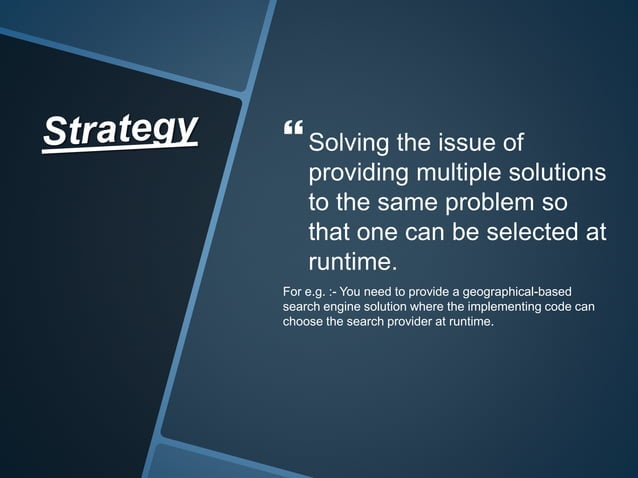 Strategy

“ Solving the issue of providing multiple solutions to the same problem so that one can be selected at runtime.

For e.g. :- You need to provide a geographical-based search engine solution where the implementing code can choose the search provider at runtime.